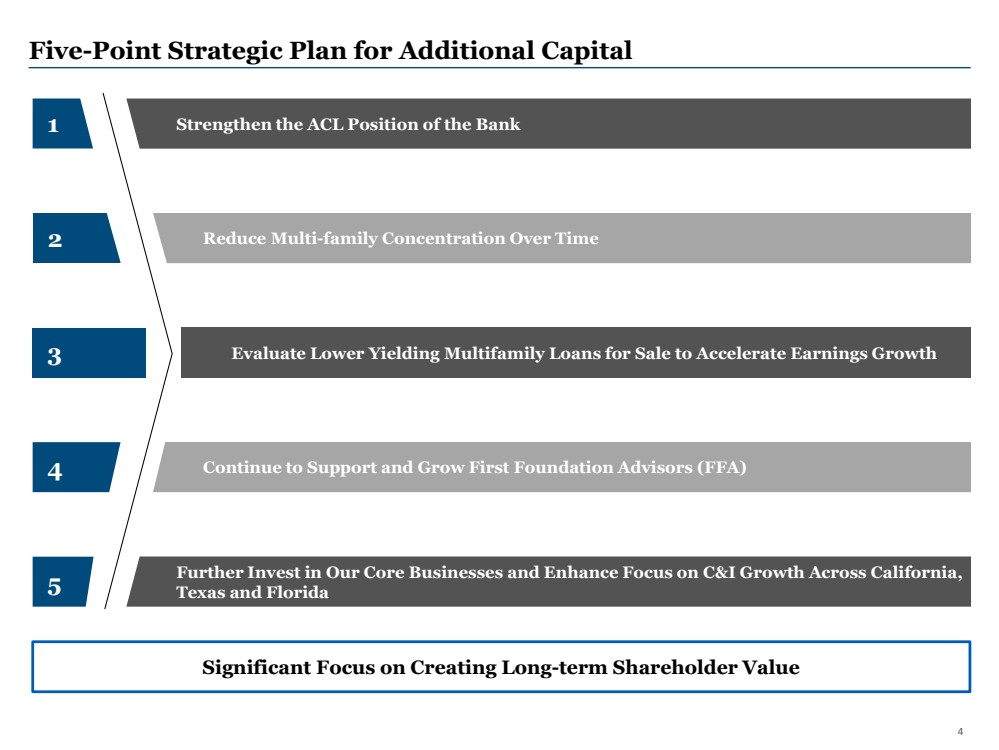 Five-Point Strategic Plan for Additional Capital

1

Strengthen the ACL Position of the Bank

2

Reduce Multi-family Concentration Over Time

3

Evaluate Lower Yielding Multifamily Loans for Sale to Accelerate Earnings Growth

4

Continue to Support and Grow First Foundation Advisors (FFA)

5

Further Invest in Our Core Businesses and Enhance Focus on C&I Growth Across California, Texas and Florida

Significant Focus on Creating Long-term Shareholder Value

4